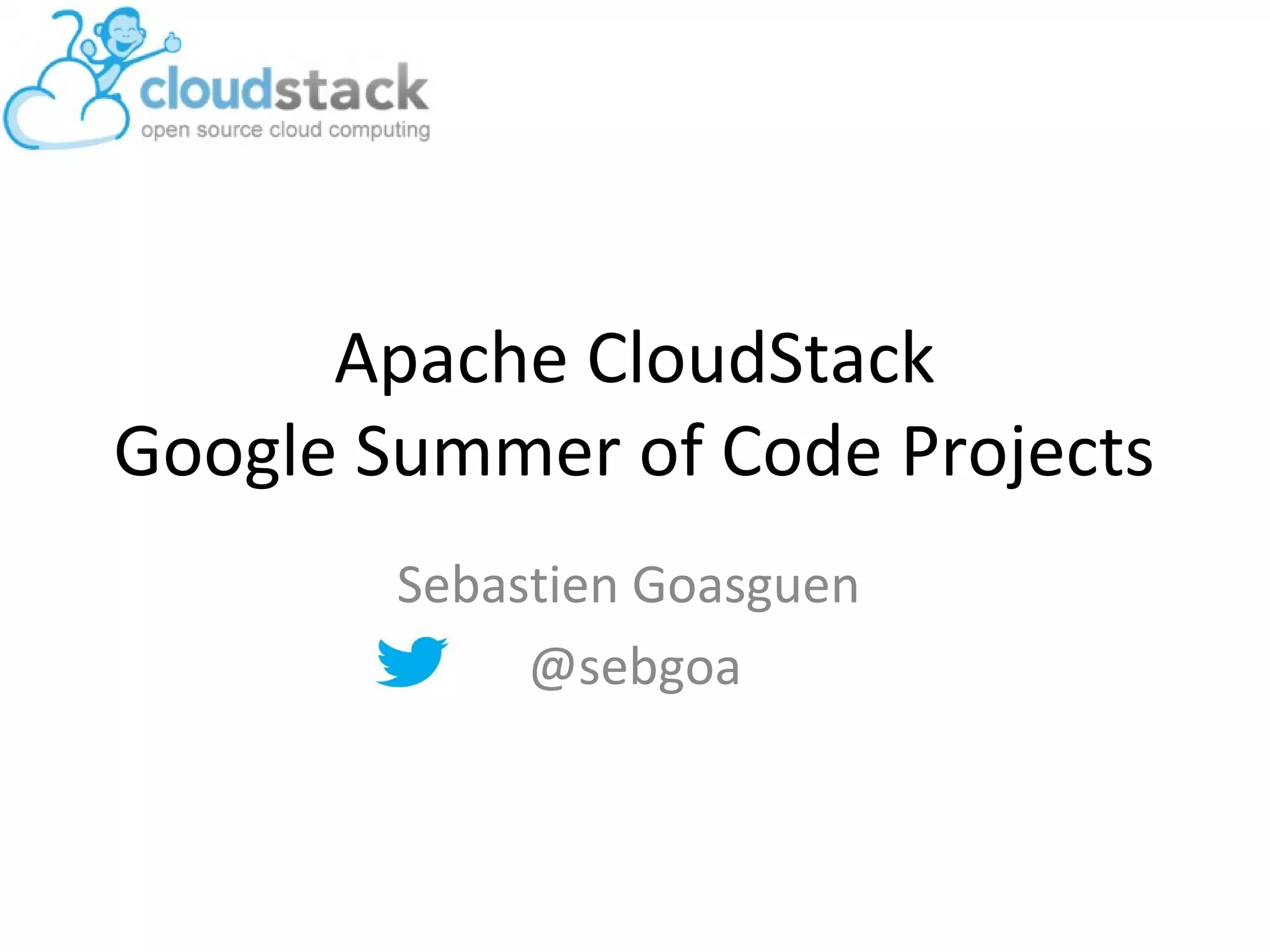 cloudstack
open source cloud computing

Apache CloudStack
Google Summer of Code Projects

Sebastien Goasguen

@sebgoa